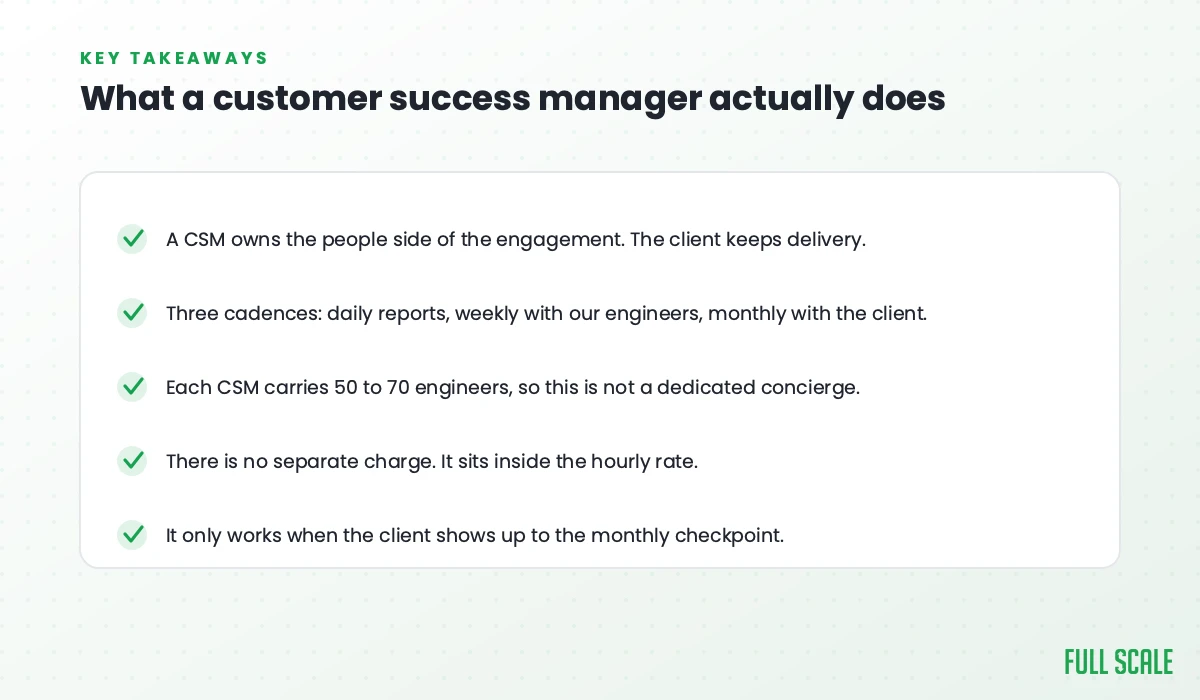 KEY TAKEAWAYS

What a customer success manager actually does

A CSM owns the people side of the engagement. The client keeps delivery.

Three cadences: daily reports, weekly with our engineers, monthly with the client.

Each CSM carries 50 to 70 engineers, so this is not a dedicated concierge.

There is no separate charge. It sits inside the hourly rate.

It only works when the client shows up to the monthly checkpoint.

FULL SCALE